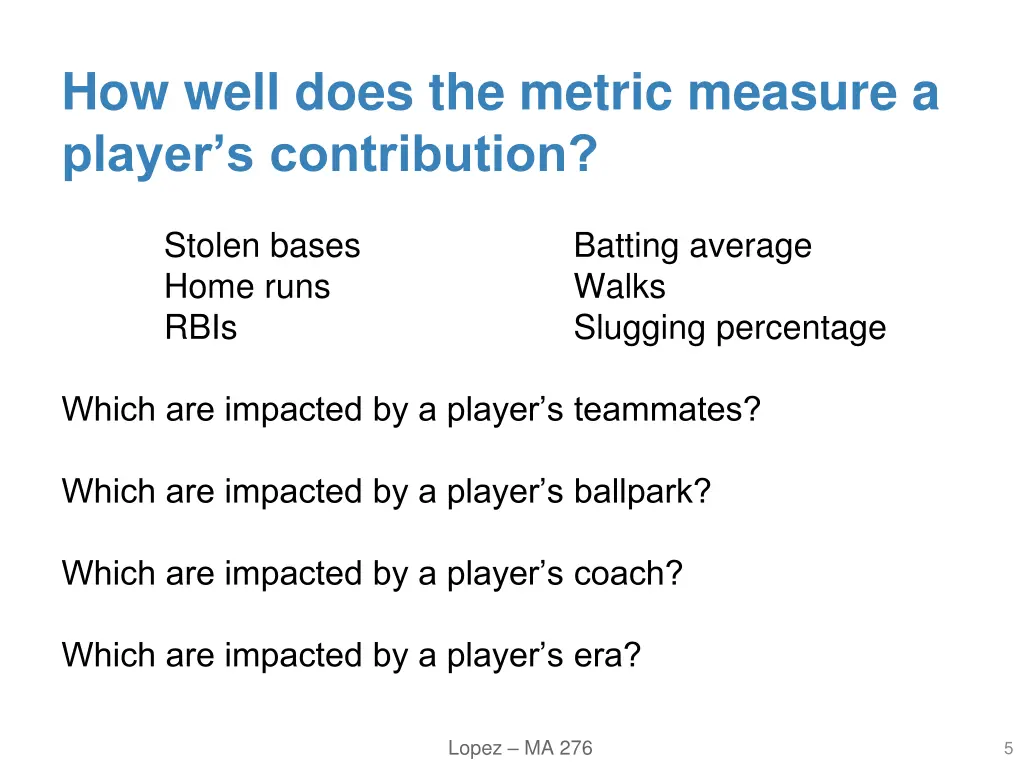 How well does the metric measure a player’s contribution?

Stolen bases
Home runs
RBIs

Batting average
Walks
Slugging percentage

Which are impacted by a player’s teammates?

Which are impacted by a player’s ballpark?

Which are impacted by a player’s coach?

Which are impacted by a player’s era?

Lopez – MA 276

5